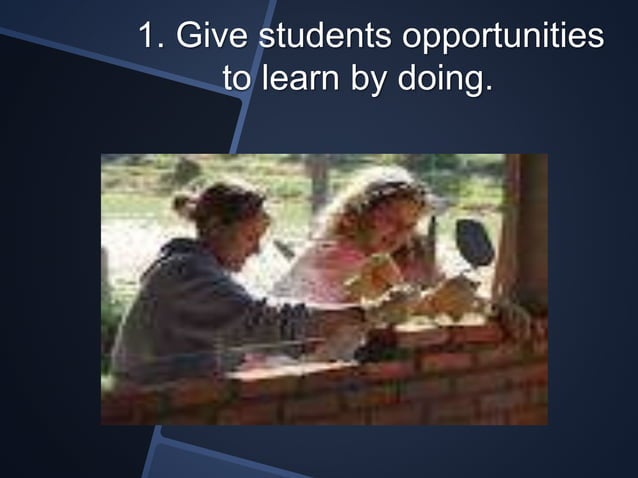 1. Give students opportunities to learn by doing.